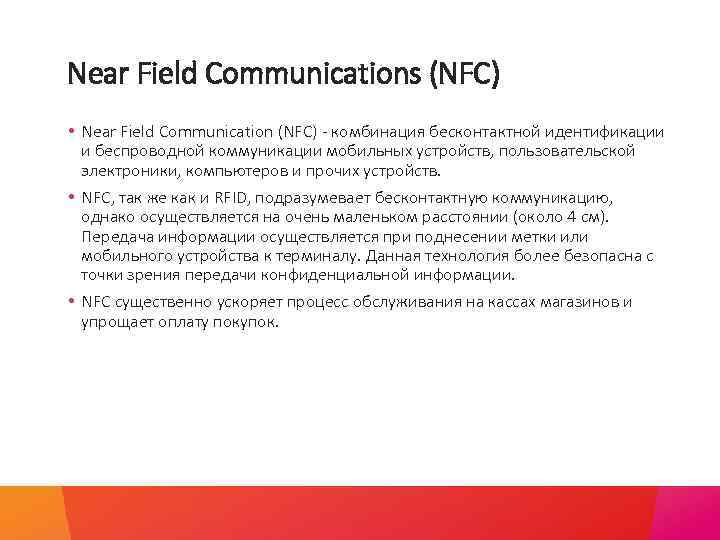 Near Field Communications (NFC)

• Near Field Communication (NFC) - комбинация бесконтактной идентификации и беспроводной коммуникации мобильных устройств, пользовательской электроники, компьютеров и прочих устройств.

• NFC, так же как и RFID, подразумевает бесконтактную коммуникацию, однако осуществляется на очень маленьком расстоянии (около 4 см). Передача информации осуществляется при поднесении метки или мобильного устройства к терминалу. Данная технология более безопасна с точки зрения передачи конфиденциальной информации.

• NFC существенно ускоряет процесс обслуживания на кассах магазинов и упрощает оплату покупок.